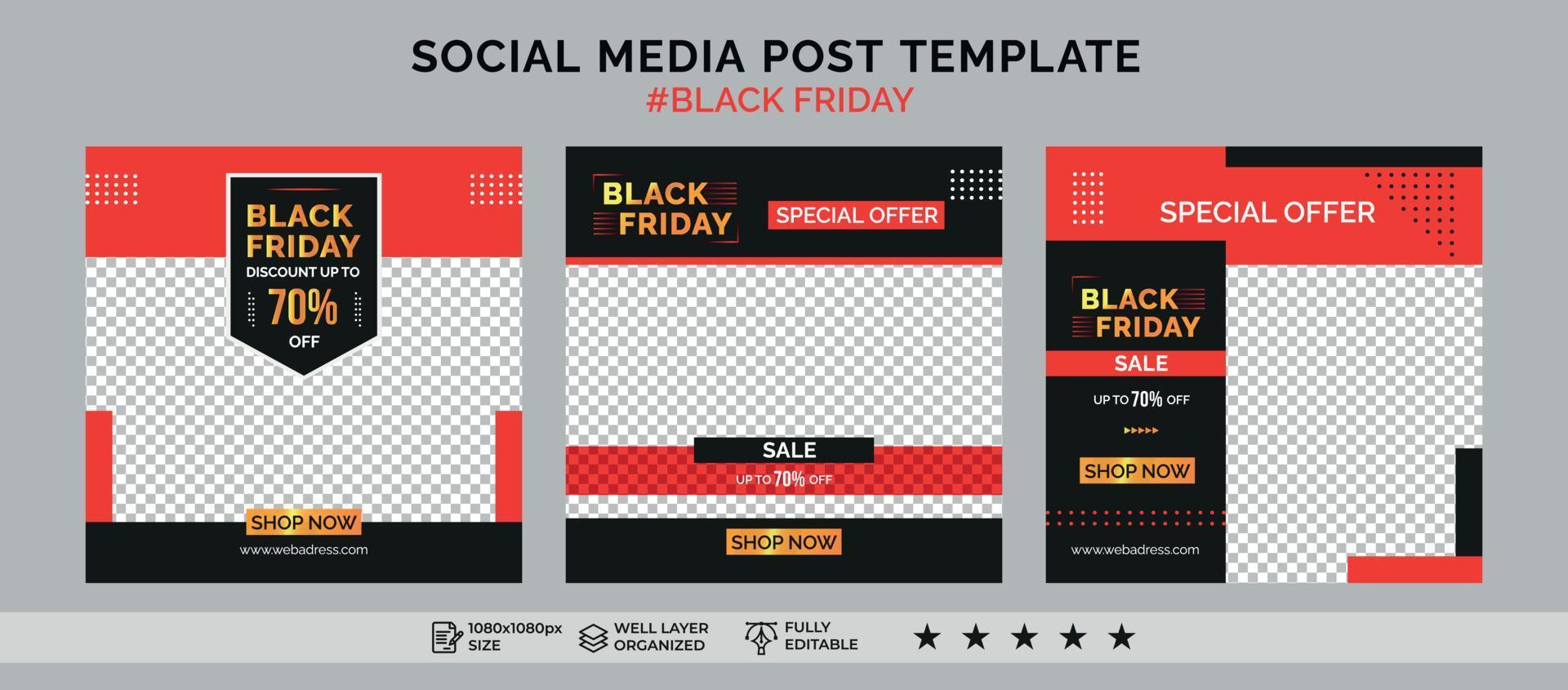 SOCIAL MEDIA POST TEMPLATE
#BLACK FRIDAY

BLACK FRIDAY
DISCOUNT UP TO
70%
OFF
SHOP NOW
www.webadress.com

BLACK FRIDAY
SPECIAL OFFER
SALE
UP TO 70% OFF
SHOP NOW

SPECIAL OFFER
BLACK FRIDAY
SALE
UP TO 70% OFF
SHOP NOW
www.webadress.com

1080x1080px SIZE
WELL LAYER ORGANIZED
FULLY EDITABLE
★ ★ ★ ★ ★